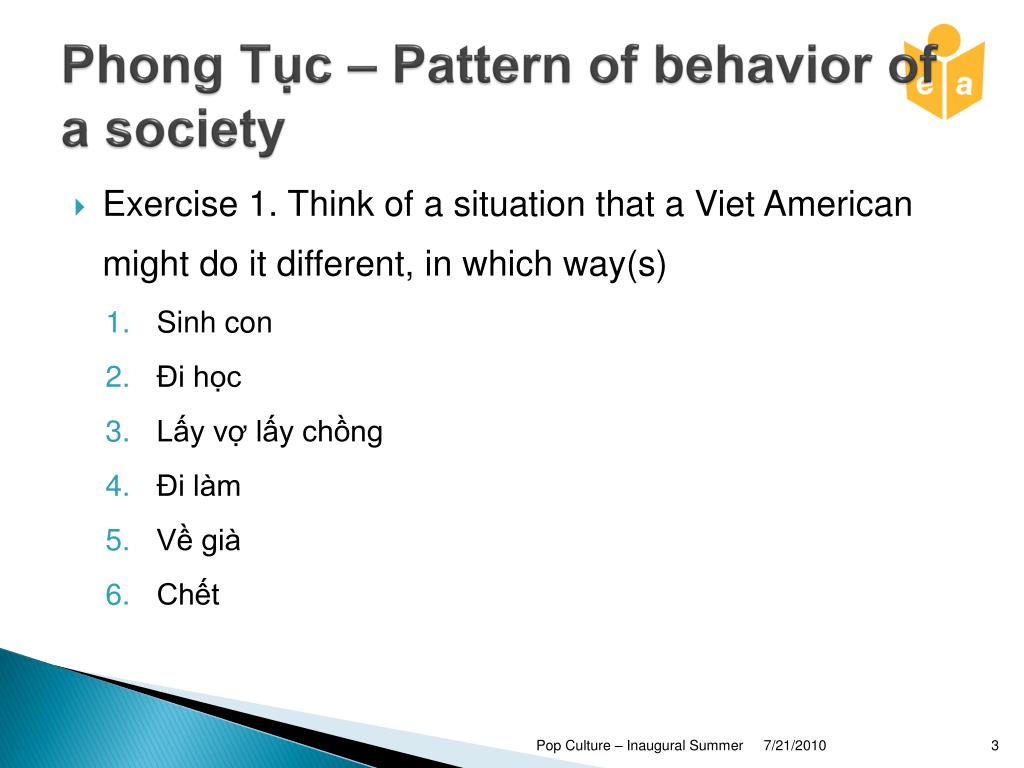 Phong Tục – Pattern of behavior of a society

e a

Exercise 1. Think of a situation that a Viet American might do it different, in which way(s)

1. Sinh con
2. Đi học
3. Lấy vợ lấy chồng
4. Đi làm
5. Về già
6. Chết

Pop Culture – Inaugural Summer 7/21/2010 3